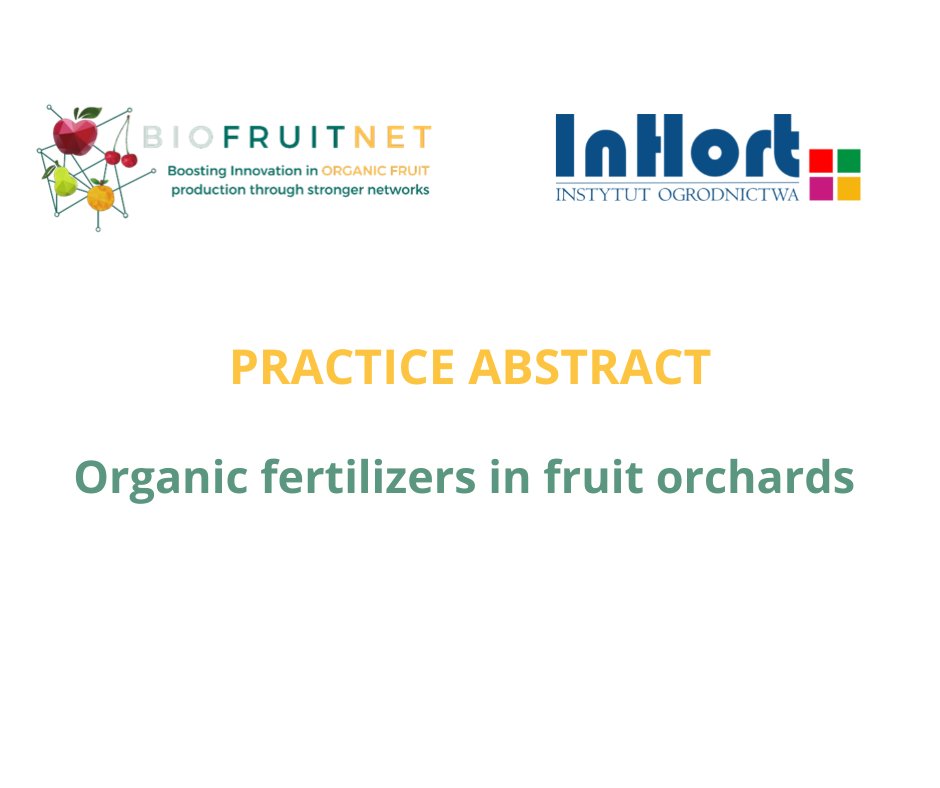 BIOFRUITNET
Boosting Innovation in ORGANIC FRUIT production through stronger networks

InHort
INSTYTUT OGRODNICTWA

PRACTICE ABSTRACT

Organic fertilizers in fruit orchards